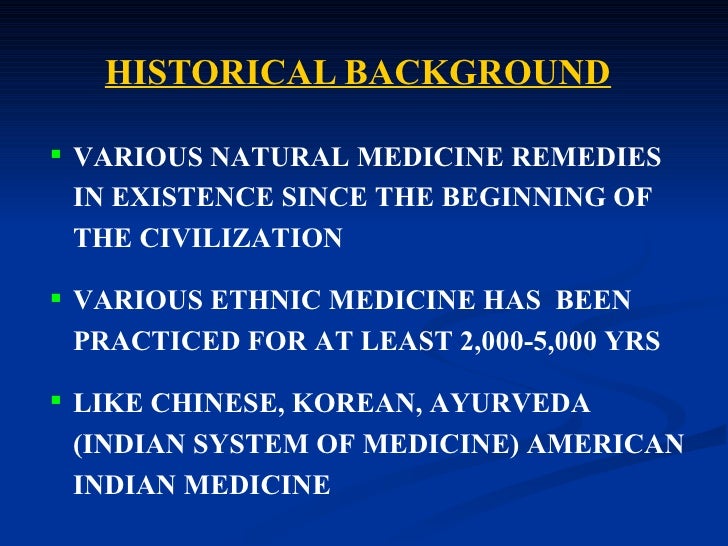 HISTORICAL BACKGROUND

▪ VARIOUS NATURAL MEDICINE REMEDIES IN EXISTENCE SINCE THE BEGINNING OF THE CIVILIZATION

▪ VARIOUS ETHNIC MEDICINE HAS BEEN PRACTICED FOR AT LEAST 2,000-5,000 YRS

▪ LIKE CHINESE, KOREAN, AYURVEDA (INDIAN SYSTEM OF MEDICINE) AMERICAN INDIAN MEDICINE